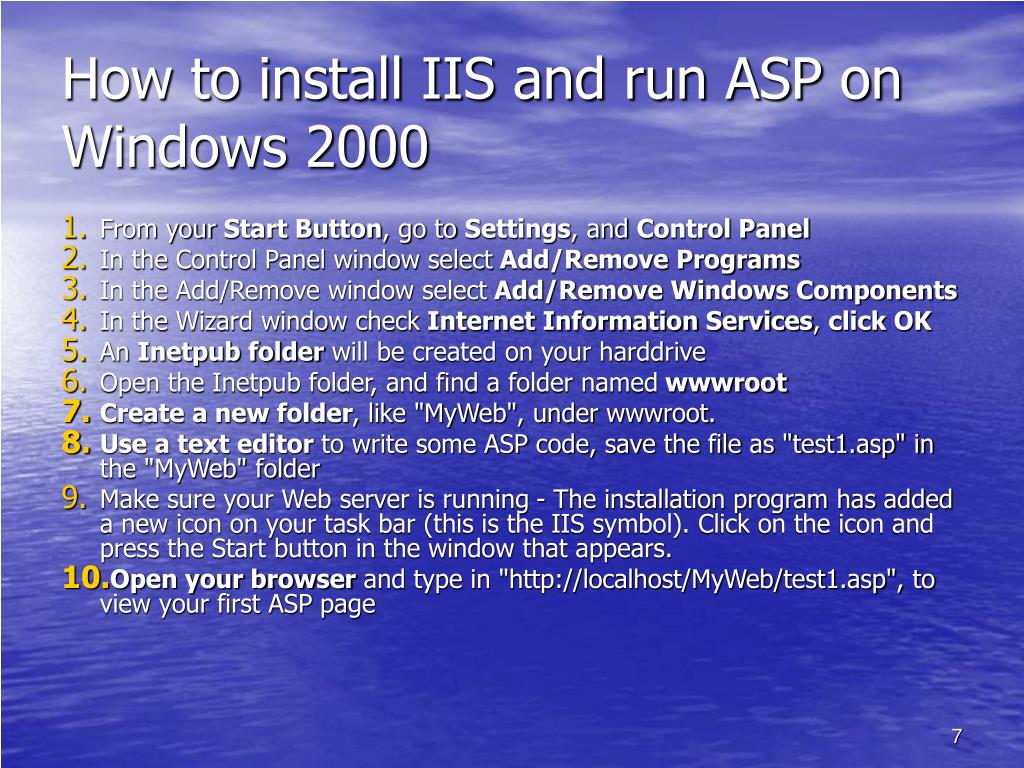 How to install IIS and run ASP on Windows 2000

1. From your Start Button, go to Settings, and Control Panel
2. In the Control Panel window select Add/Remove Programs
3. In the Add/Remove window select Add/Remove Windows Components
4. In the Wizard window check Internet Information Services, click OK
5. An Inetpub folder will be created on your harddrive
6. Open the Inetpub folder, and find a folder named wwwroot
7. Create a new folder, like "MyWeb", under wwwroot.
8. Use a text editor to write some ASP code, save the file as "test1.asp" in the "MyWeb" folder
9. Make sure your Web server is running - The installation program has added a new icon on your task bar (this is the IIS symbol). Click on the icon and press the Start button in the window that appears.
10. Open your browser and type in "http://localhost/MyWeb/test1.asp", to view your first ASP page

7